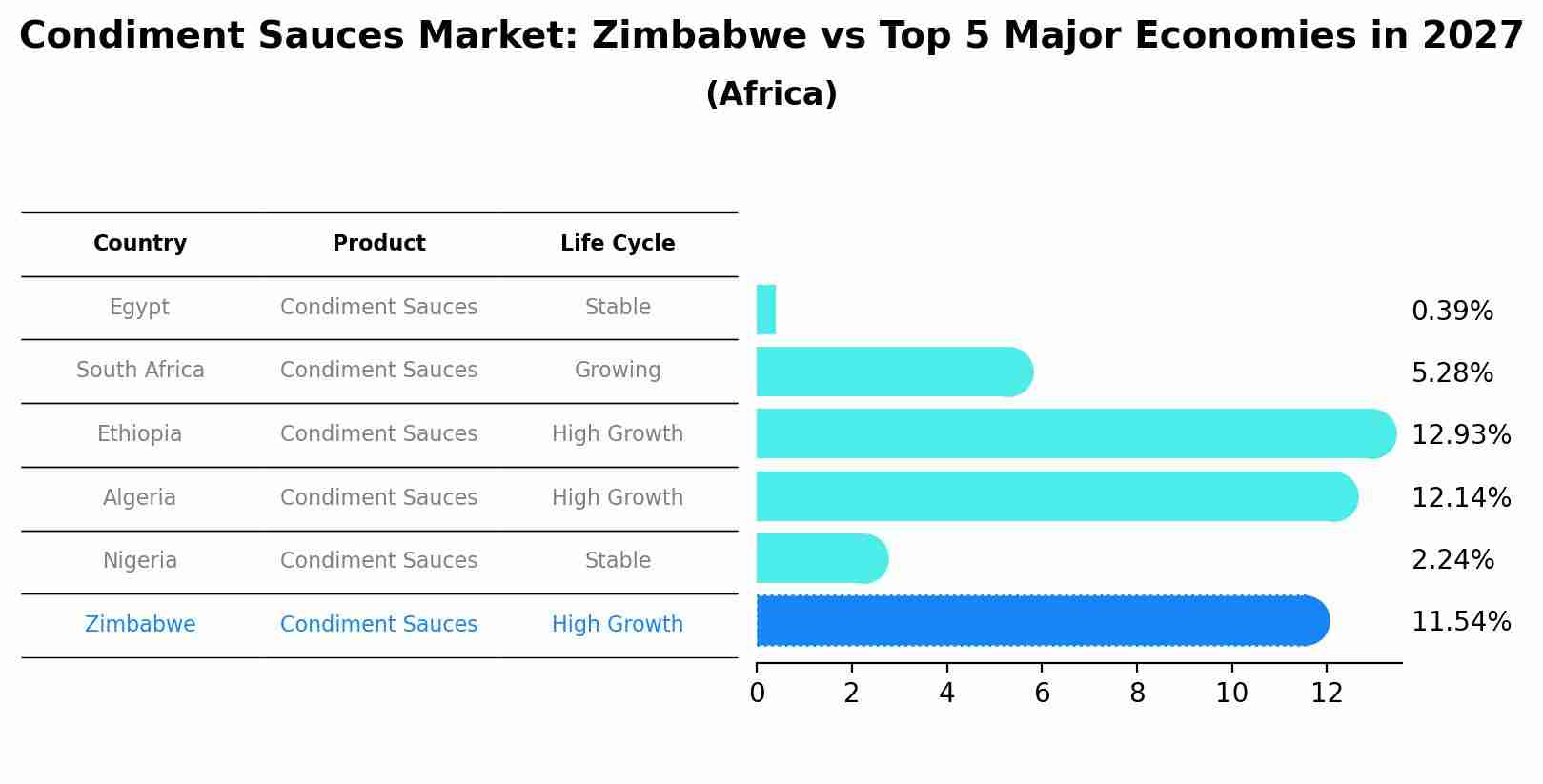 Condiment Sauces Market: Zimbabwe vs Top 5 Major Economies in 2027
(Africa)

| Country | Product | Life Cycle |
|---|---|---|
| Egypt | Condiment Sauces | Stable |
| South Africa | Condiment Sauces | Growing |
| Ethiopia | Condiment Sauces | High Growth |
| Algeria | Condiment Sauces | High Growth |
| Nigeria | Condiment Sauces | Stable |
| Zimbabwe | Condiment Sauces | High Growth |

0.39%
5.28%
12.93%
12.14%
2.24%
11.54%

0 2 4 6 8 10 12